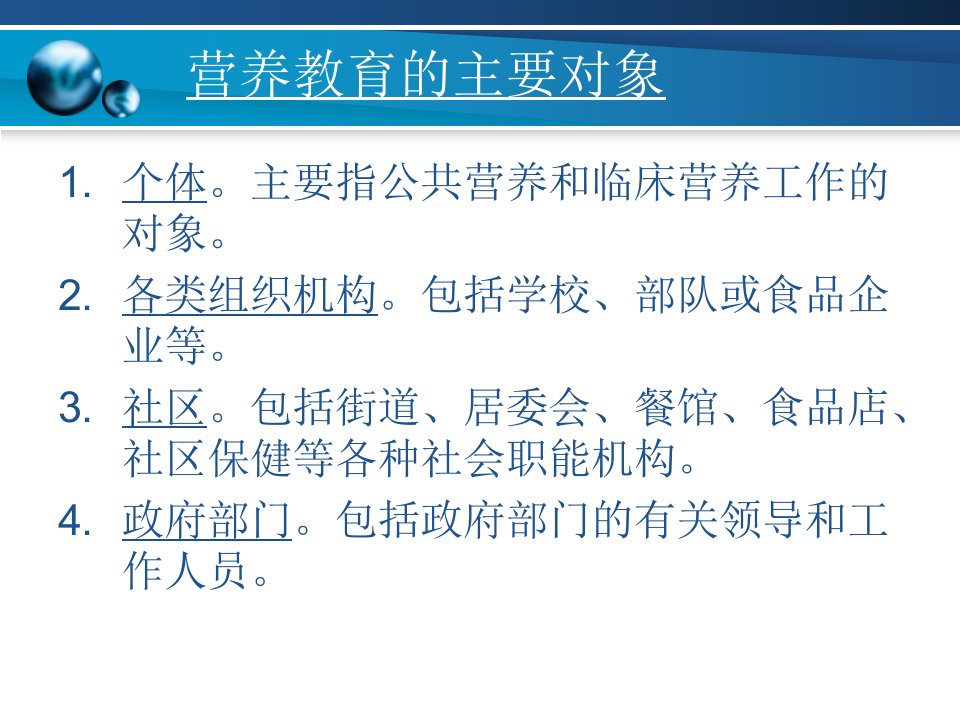 营养教育的主要对象

1. 个体。主要指公共营养和临床营养工作的对象。

2. 各类组织机构。包括学校、部队或食品企业等。

3. 社区。包括街道、居委会、餐馆、食品店、社区保健等各种社会职能机构。

4. 政府部门。包括政府部门的有关领导和工作人员。